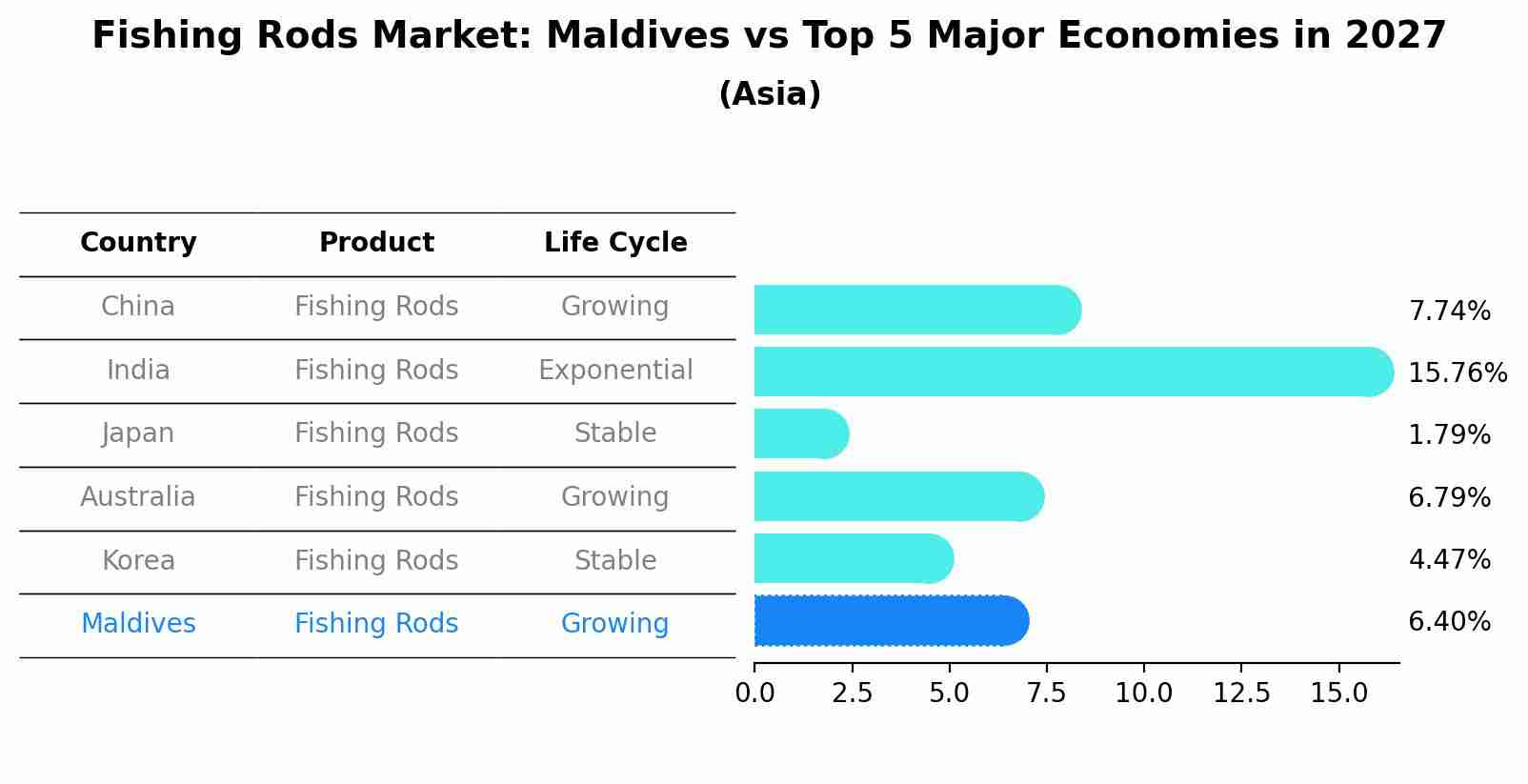 Fishing Rods Market: Maldives vs Top 5 Major Economies in 2027
(Asia)

| Country | Product | Life Cycle | |
|---|---|---|---|
| China | Fishing Rods | Growing | 7.74% |
| India | Fishing Rods | Exponential | 15.76% |
| Japan | Fishing Rods | Stable | 1.79% |
| Australia | Fishing Rods | Growing | 6.79% |
| Korea | Fishing Rods | Stable | 4.47% |
| Maldives | Fishing Rods | Growing | 6.40% |

0.0 2.5 5.0 7.5 10.0 12.5 15.0